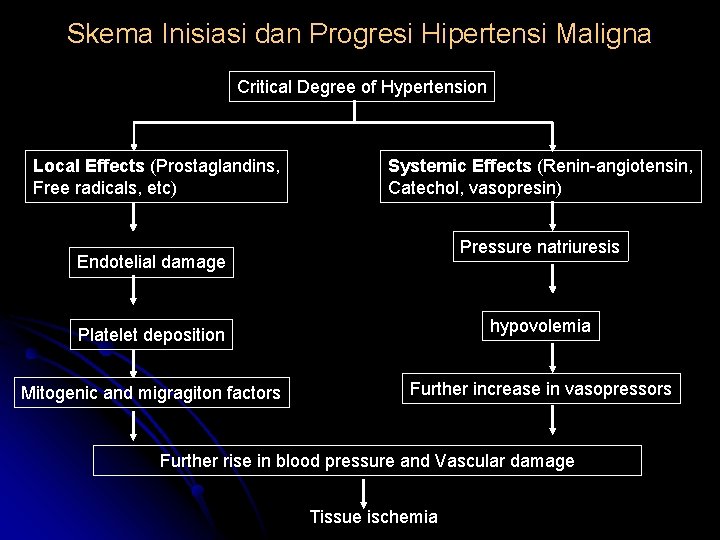 Skema Inisiasi dan Progresi Hipertensi Maligna

Critical Degree of Hypertension

Local Effects (Prostaglandins, Free radicals, etc)

Endotelial damage

Platelet deposition

Mitogenic and migragiton factors

Systemic Effects (Renin-angiotensin, Catechol, vasopresin)

Pressure natriuresis

hypovolemia

Further increase in vasopressors

Further rise in blood pressure and Vascular damage

Tissue ischemia